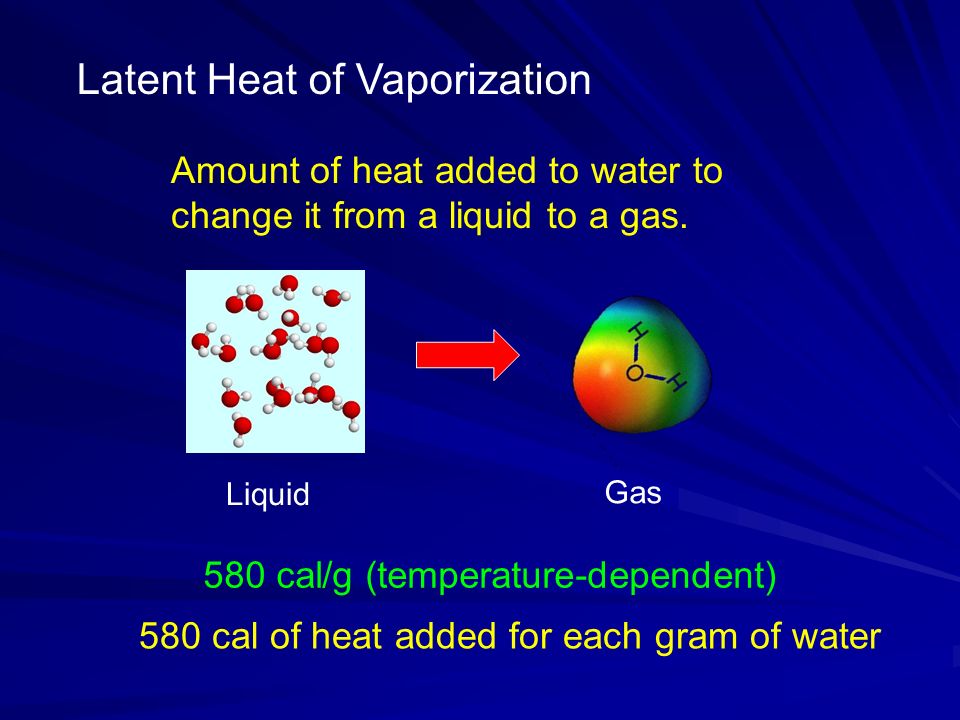 Latent Heat of Vaporization

Amount of heat added to water to change it from a liquid to a gas.

H
O
H

Liquid

Gas

580 cal/g (temperature-dependent)

580 cal of heat added for each gram of water